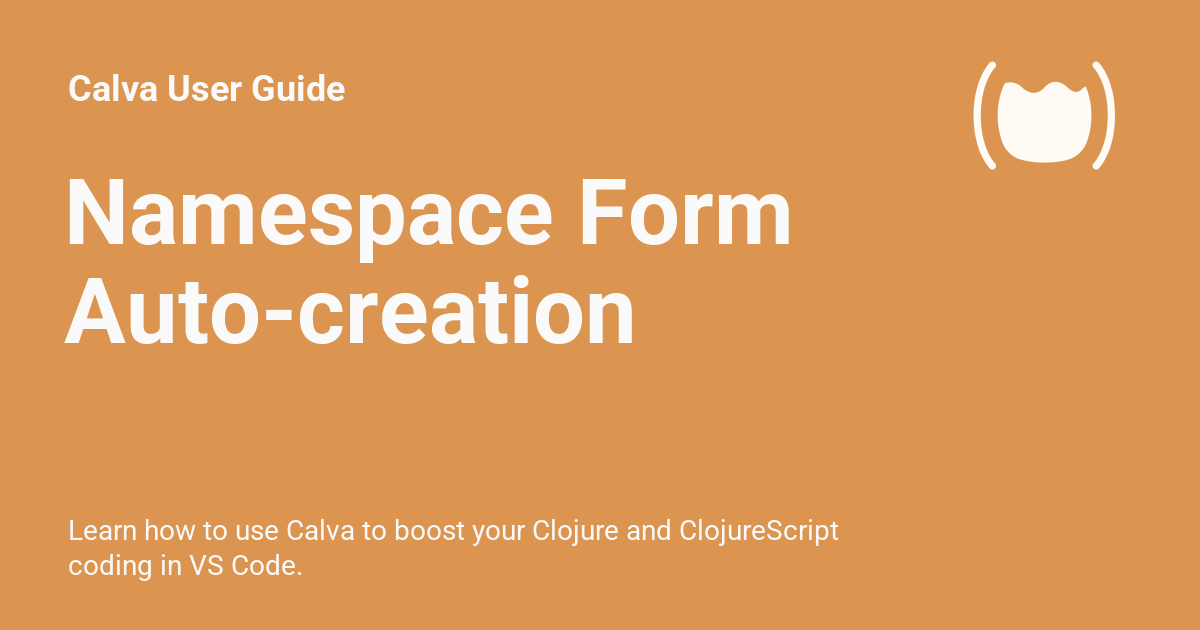 Calva User Guide

Namespace Form Auto-creation

Learn how to use Calva to boost your Clojure and ClojureScript coding in VS Code.